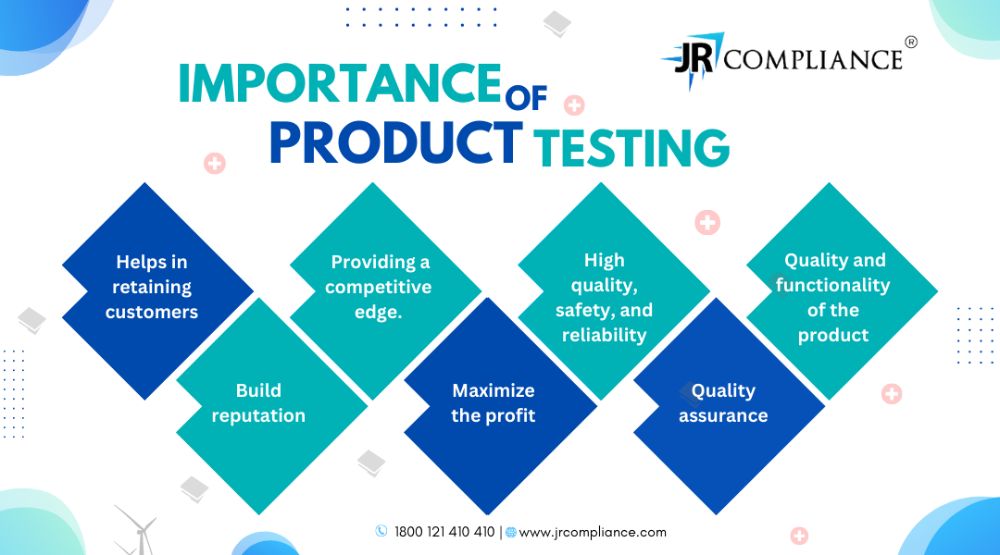 JR COMPLIANCE ®

IMPORTANCE OF PRODUCT TESTING

Helps in retaining customers

Build reputation

Providing a competitive edge.

Maximize the profit

High quality, safety, and reliability

Quality assurance

Quality and functionality of the product

1800 121 410 410 | www.jrcompliance.com